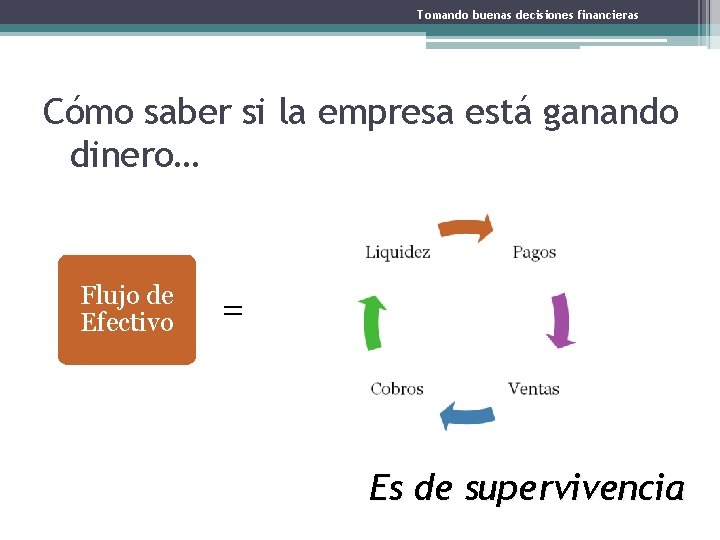 Tomando buenas decisiones financieras

Cómo saber si la empresa está ganando dinero…

Flujo de Efectivo

=

Liquidez

Pagos

Ventas

Cobros

Es de supervivencia